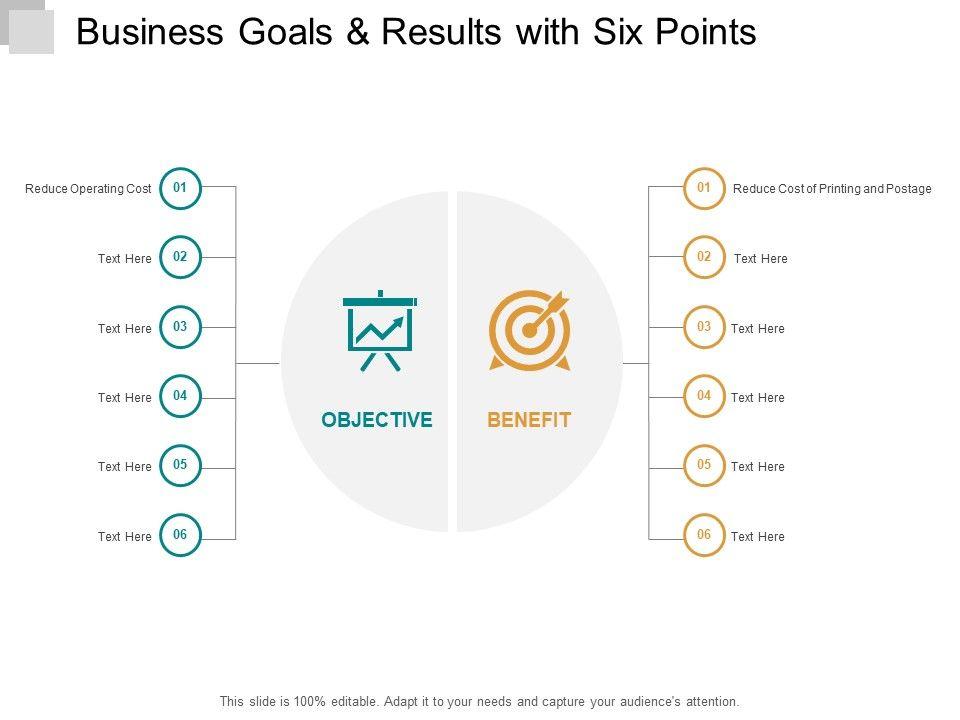 Business Goals & Results with Six Points

Reduce Operating Cost 01

Text Here 02

Text Here 03

Text Here 04

Text Here 05

Text Here 06

OBJECTIVE

BENEFIT

01 Reduce Cost of Printing and Postage

02 Text Here

03 Text Here

04 Text Here

05 Text Here

06 Text Here

This slide is 100% editable. Adapt it to your needs and capture your audience's attention.